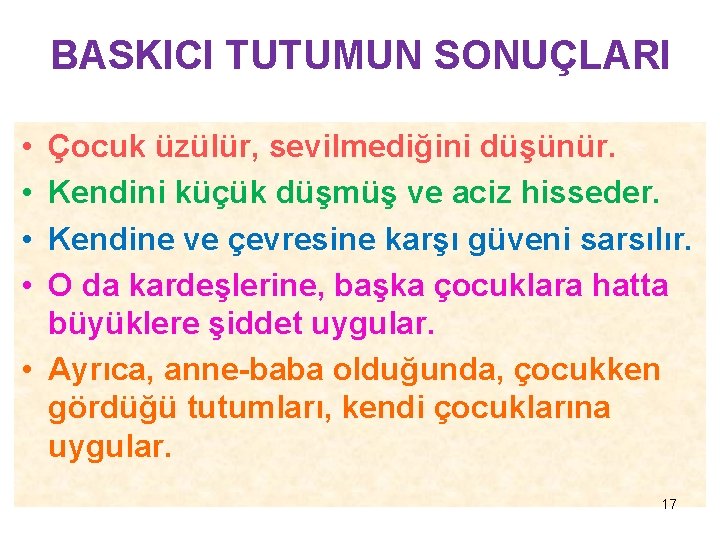 BASKICI TUTUMUN SONUÇLARI

• Çocuk üzülür, sevilmediğini düşünür.
• Kendini küçük düşmüş ve aciz hisseder.
• Kendine ve çevresine karşı güveni sarsılır.
• O da kardeşlerine, başka çocuklara hatta büyüklere şiddet uygular.
• Ayrıca, anne-baba olduğunda, çocukken gördüğü tutumları, kendi çocuklarına uygular.

17